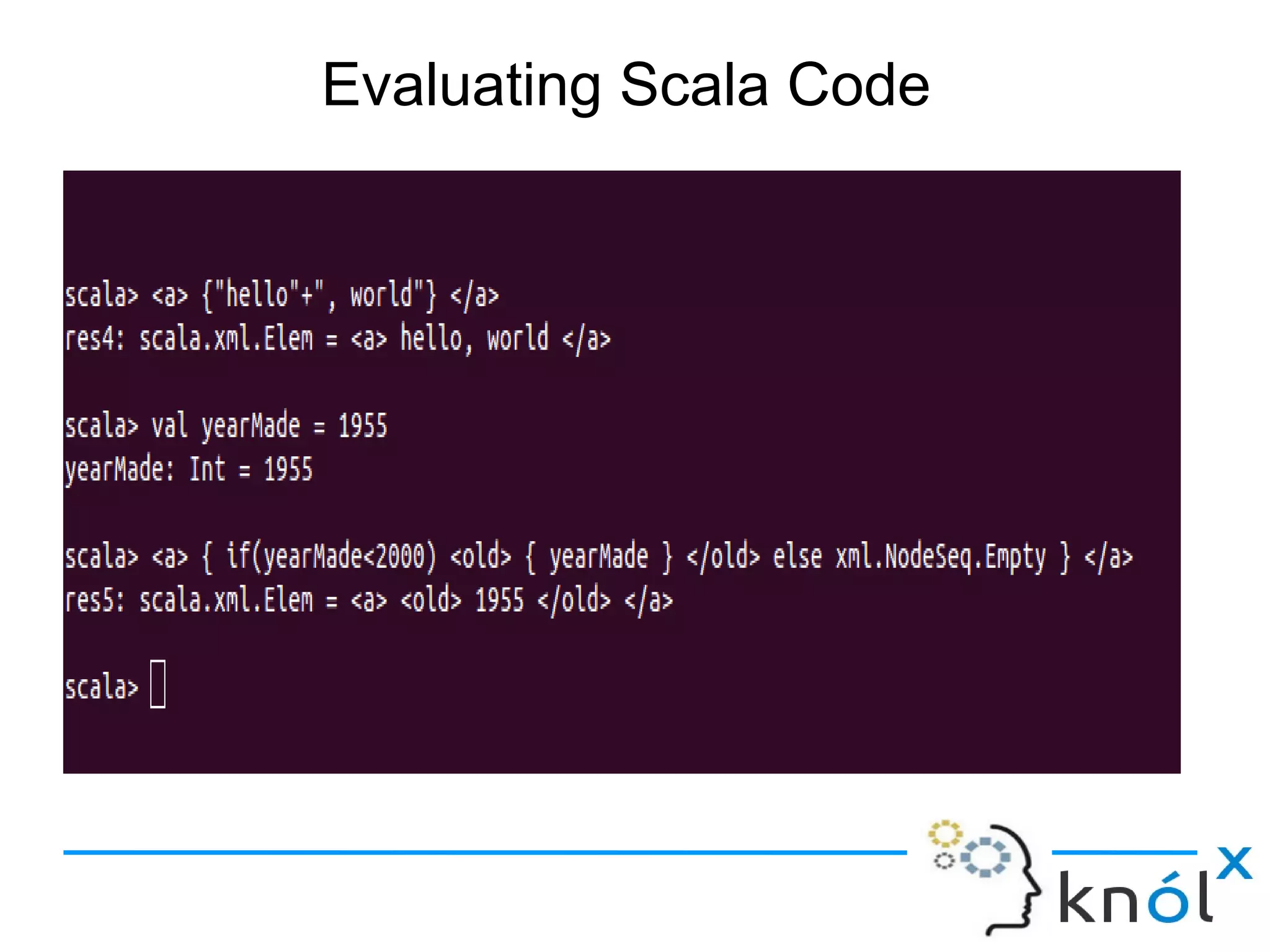 Evaluating Scala Code

scala> <a> {"hello"+", world"} </a>
res4: scala.xml.Elem = <a> hello, world </a>

scala> val yearMade = 1955
yearMade: Int = 1955

scala> <a> { if(yearMade<2000) <old> { yearMade } </old> else xml.NodeSeq.Empty } </a>
res5: scala.xml.Elem = <a> <old> 1955 </old> </a>

scala>

knólx